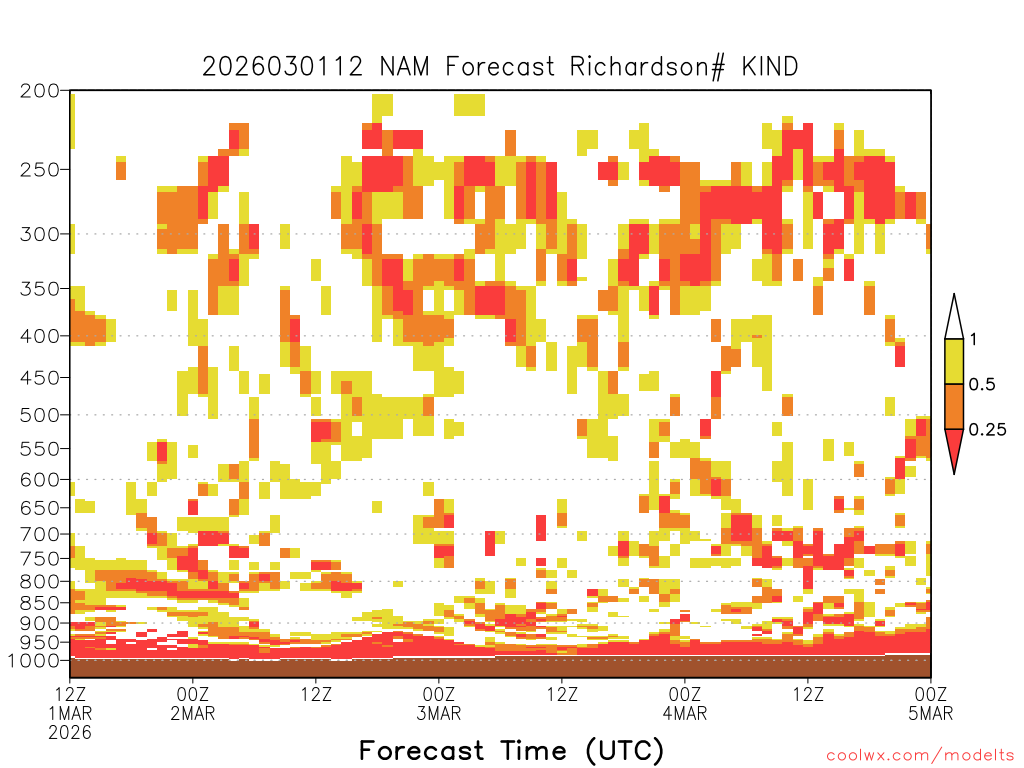 2026030112 NAM Forecast Richardson# KIND

200
250
300
350
400
450
500
550
600
650
700
750
800
850
900
950
1000

1
0.5
0.25

12Z 1MAR 2026
00Z 2MAR
12Z
00Z 3MAR
12Z
00Z 4MAR
12Z
00Z 5MAR

Forecast Time (UTC)

coolwx.com/modelts